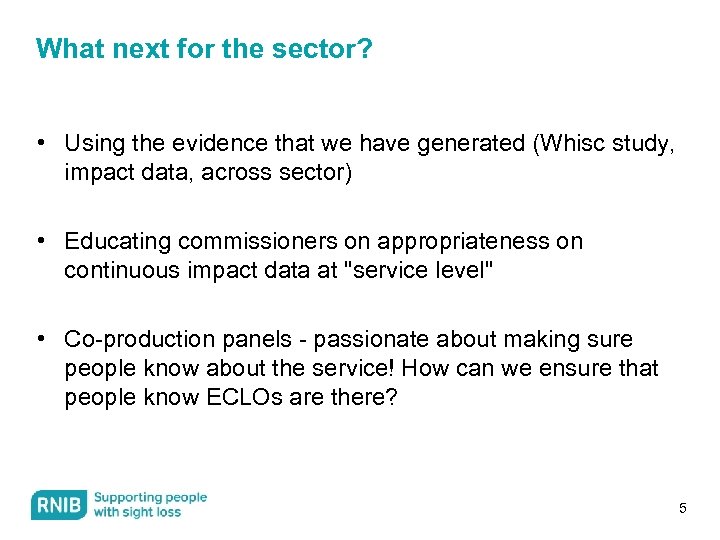 What next for the sector?

• Using the evidence that we have generated (Whisc study, impact data, across sector)

• Educating commissioners on appropriateness on continuous impact data at "service level"

• Co-production panels - passionate about making sure people know about the service! How can we ensure that people know ECLOs are there?

RNIB Supporting people with sight loss

5